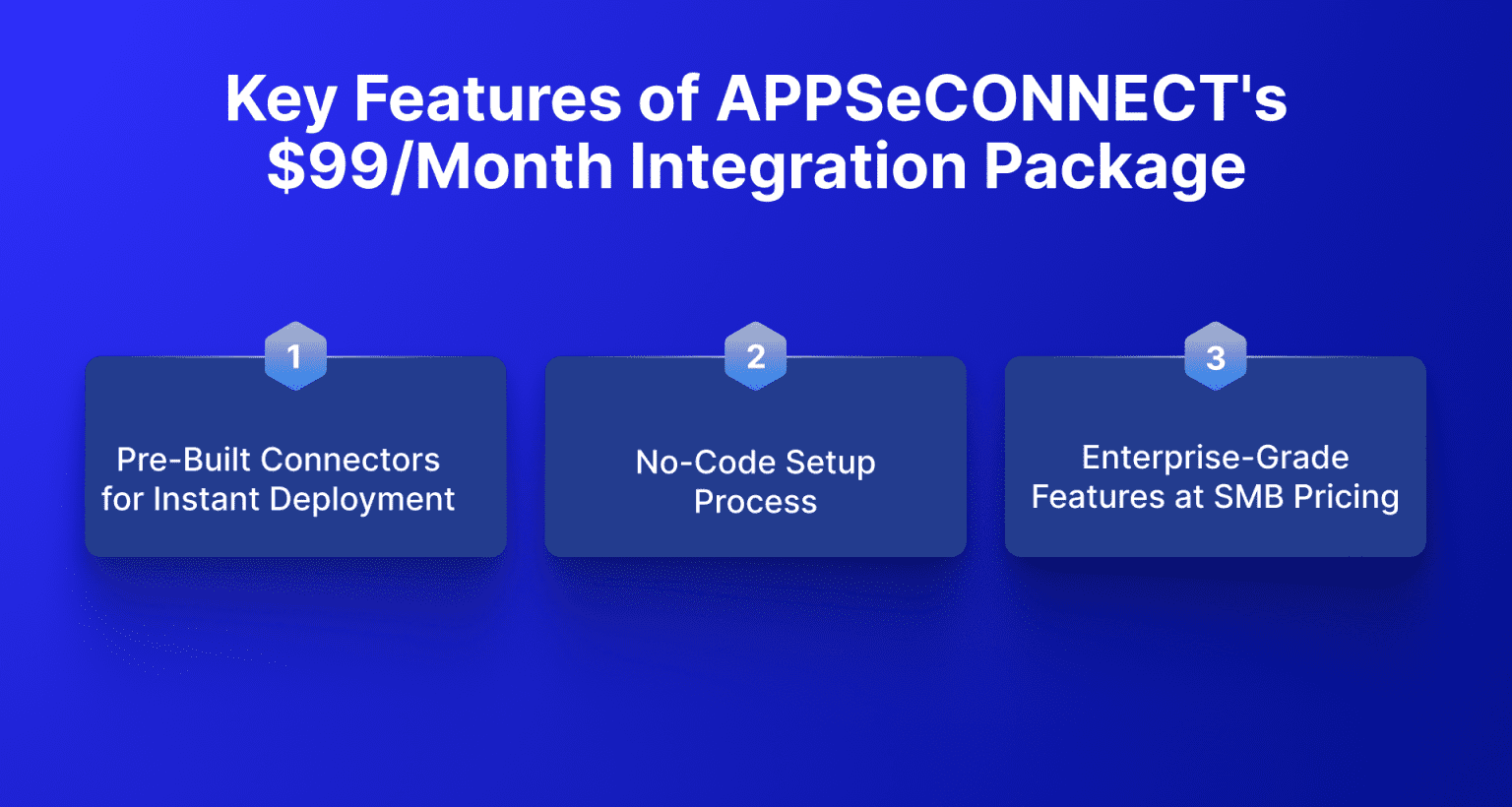 Key Features of APPSeCONNECT's \$99/Month Integration Package

1

Pre-Built Connectors for Instant Deployment

2

No-Code Setup Process

3

Enterprise-Grade Features at SMB Pricing